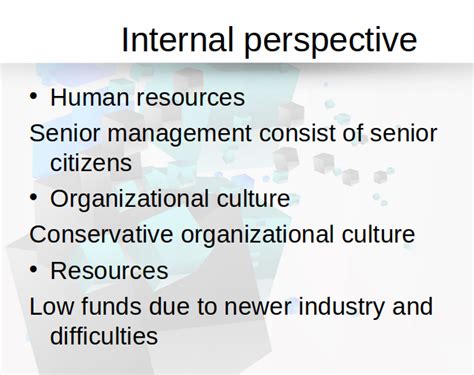 Internal perspective

• Human resources

Senior management consist of senior citizens

• Organizational culture

Conservative organizational culture

• Resources

Low funds due to newer industry and difficulties